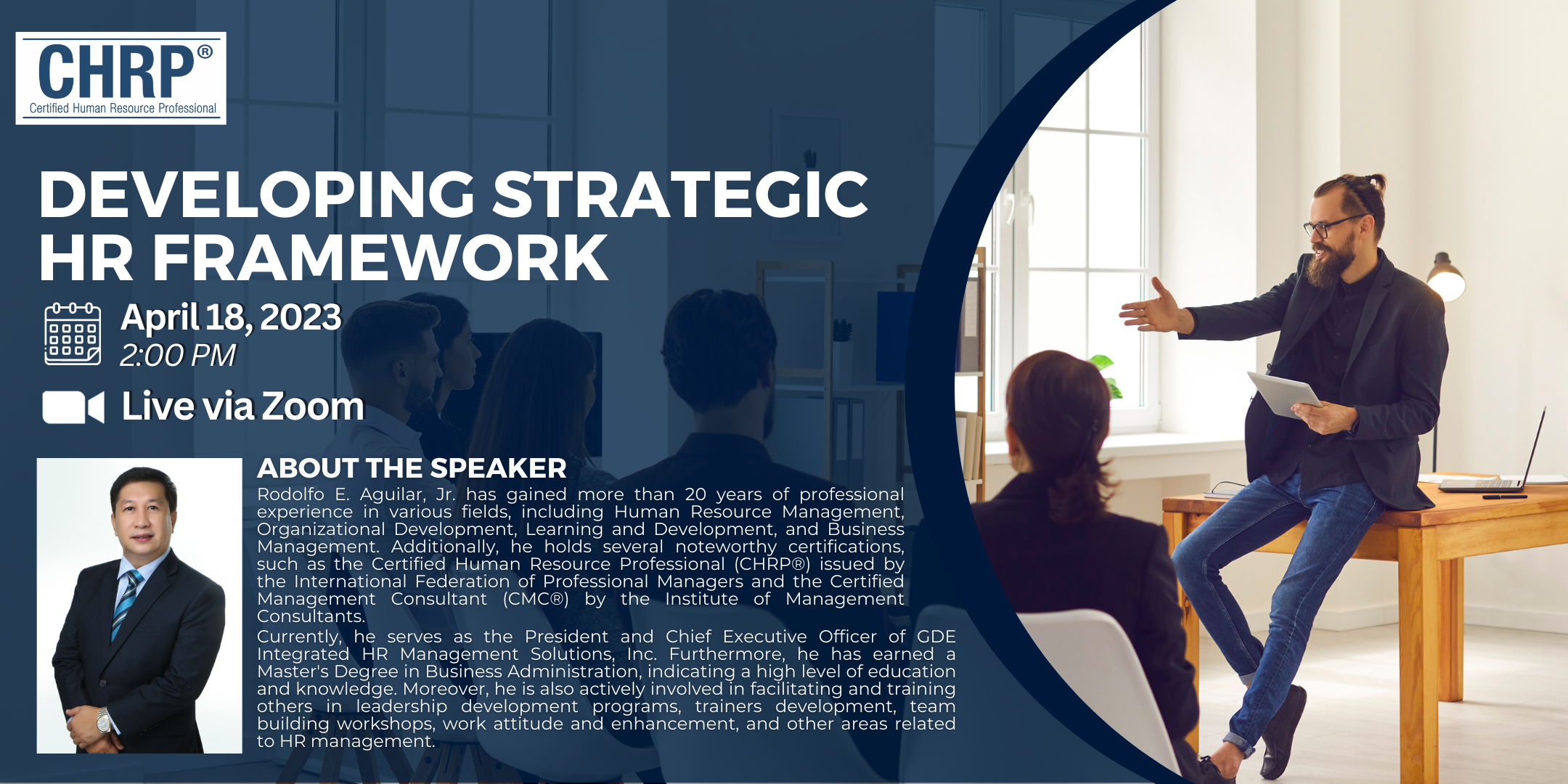 CHRP®
Certified Human Resource Professional

DEVELOPING STRATEGIC HR FRAMEWORK

April 18, 2023
2:00 PM

Live via Zoom

ABOUT THE SPEAKER
Rodolfo E. Aguilar, Jr. has gained more than 20 years of professional experience in various fields, including Human Resource Management, Organizational Development, Learning and Development, and Business Management. Additionally, he holds several noteworthy certifications, such as the Certified Human Resource Professional (CHRP®) issued by the International Federation of Professional Managers and the Certified Management Consultant (CMC®) by the Institute of Management Consultants.
Currently, he serves as the President and Chief Executive Officer of GDE Integrated HR Management Solutions, Inc. Furthermore, he has earned a Master's Degree in Business Administration, indicating a high level of education and knowledge. Moreover, he is also actively involved in facilitating and training others in leadership development programs, trainers development, team building workshops, work attitude and enhancement, and other areas related to HR management.